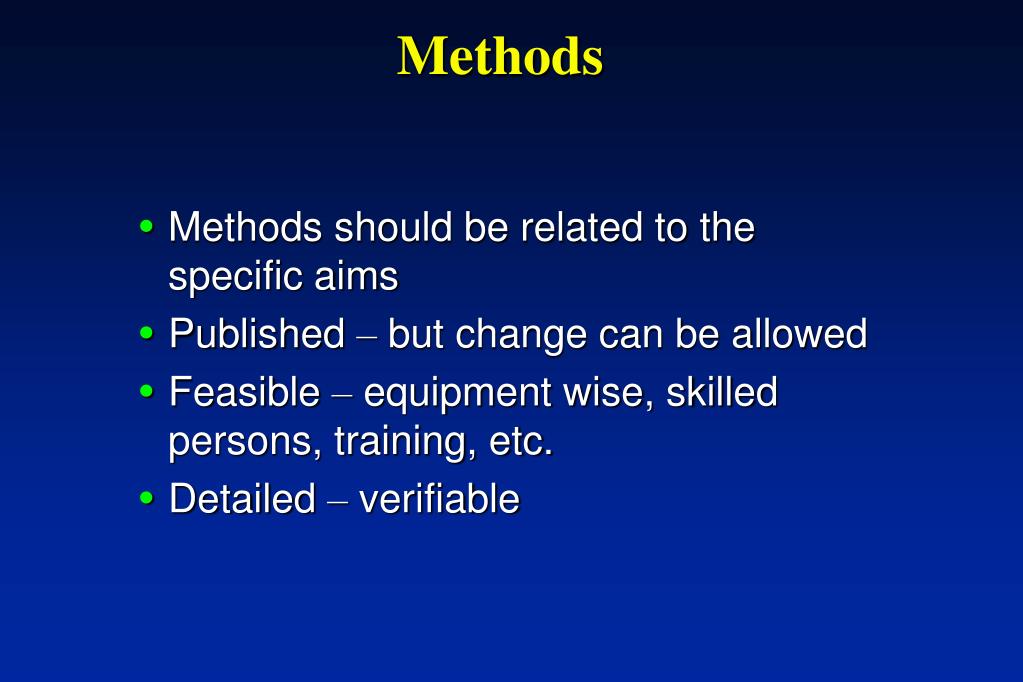 Methods

• Methods should be related to the specific aims
• Published – but change can be allowed
• Feasible – equipment wise, skilled persons, training, etc.
• Detailed – verifiable